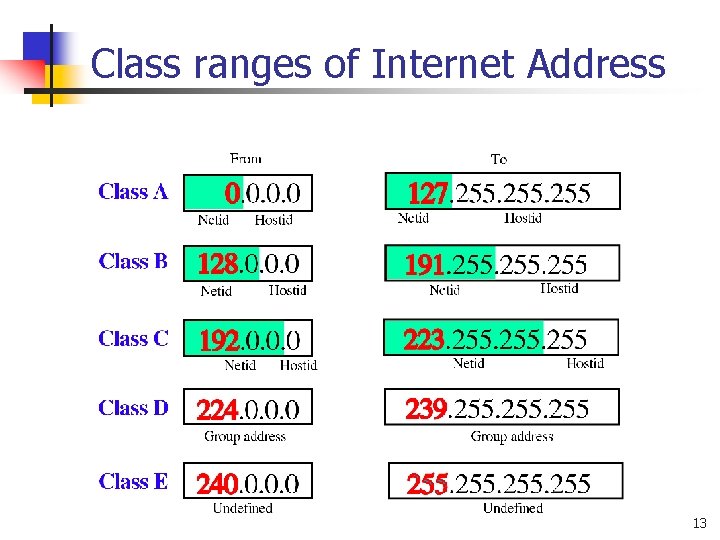 Class ranges of Internet Address

From

To

Class A 0.0.0.0
Netid Hostid

127.255.255.255
Netid Hostid

Class B 128.0.0.0
Netid Hostid

191.255.255.255
Netid Hostid

Class C 192.0.0.0
Netid Hostid

223.255.255.255
Netid Hostid

Class D 224.0.0.0
Group address

239.255.255.255
Group address

Class E 240.0.0.0
Undefined

255.255.255.255
Undefined

13